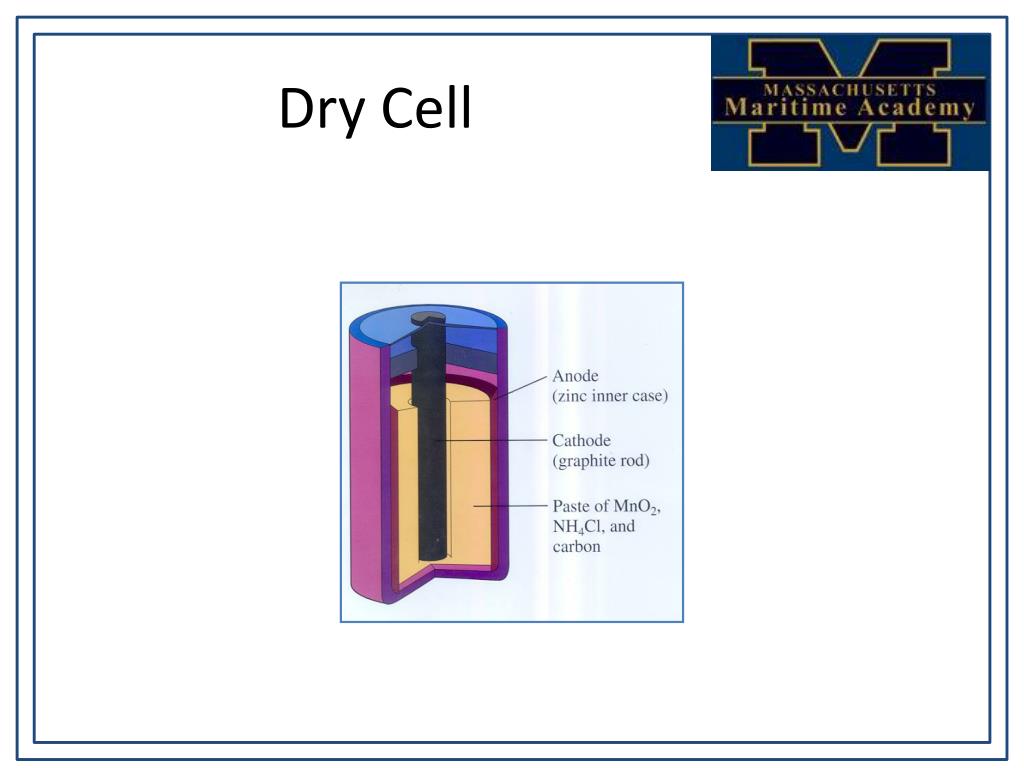 Dry Cell

MASSACHUSETTS
Maritime Academy

Anode
(zinc inner case)

Cathode
(graphite rod)

Paste of $MnO_2$, $NH_4Cl$, and carbon